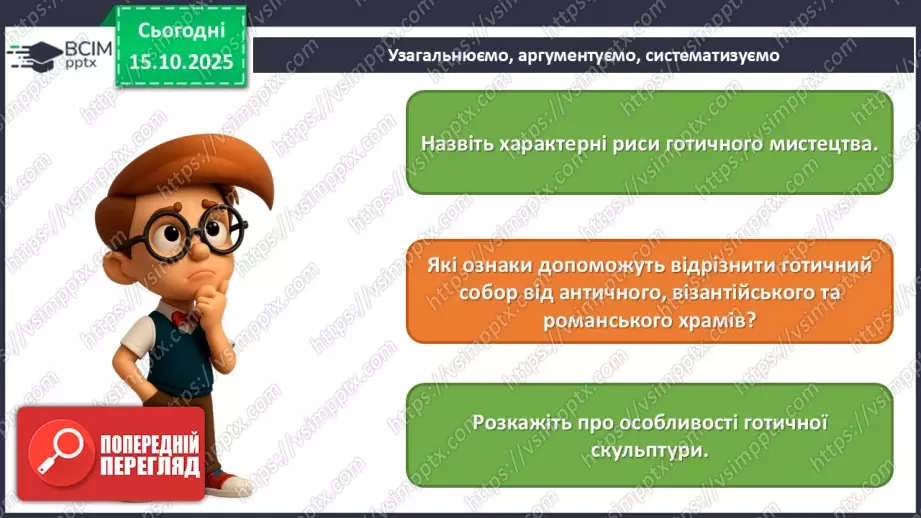 ВСІМ pptx

Сьогодні 15.10.2025

Узагальнюємо, аргументуємо, систематизуємо

Назвіть характерні риси готичного мистецтва.

Які ознаки допоможуть відрізнити готичний собор від античного, візантійського та романського храмів?

Розкажіть про особливості готичної скульптури.

ПОПЕРЕДНІЙ ПЕРЕГЛЯД

https://vsimpptx.com